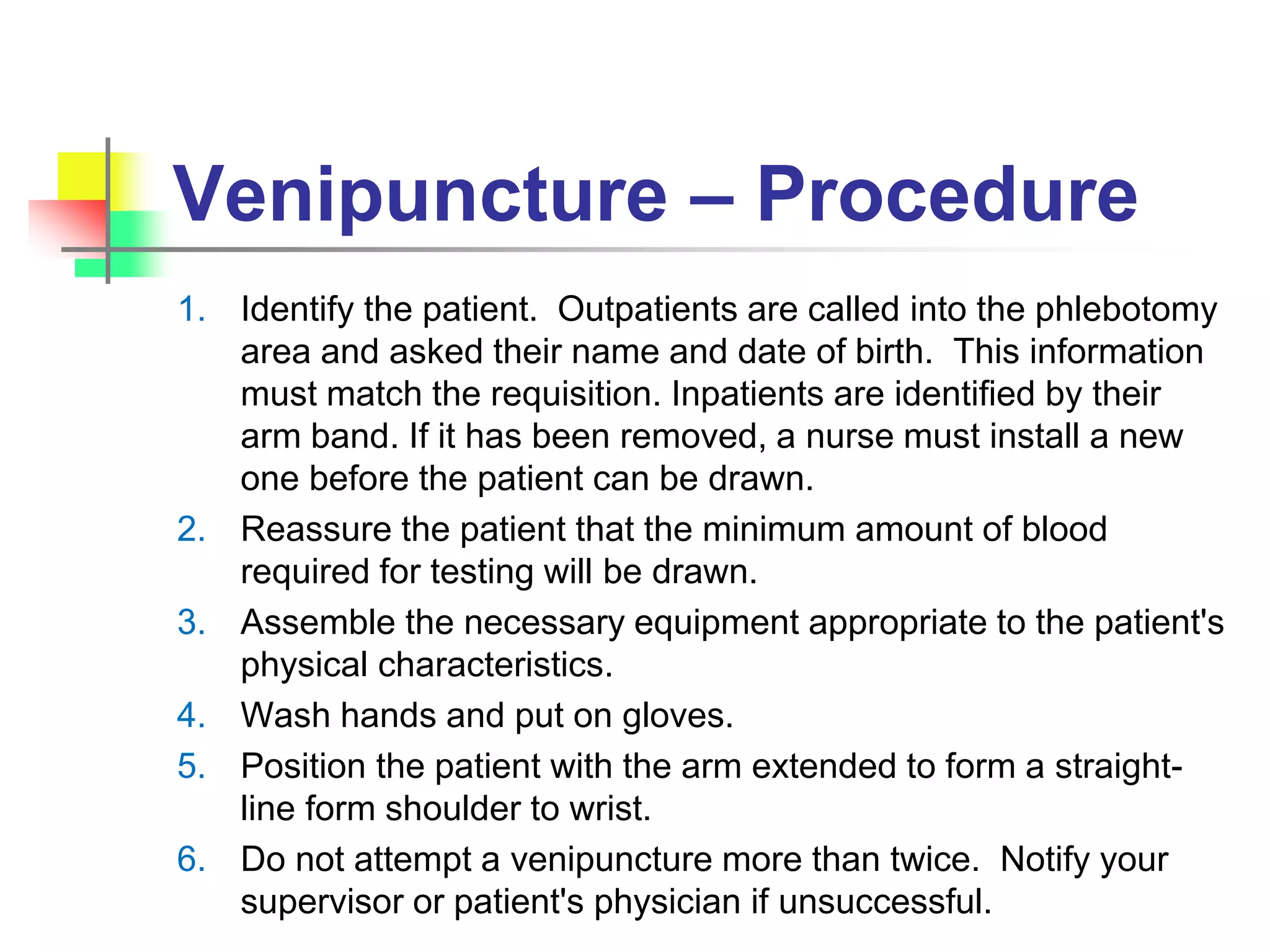 Venipuncture – Procedure

1. Identify the patient. Outpatients are called into the phlebotomy area and asked their name and date of birth. This information must match the requisition. Inpatients are identified by their arm band. If it has been removed, a nurse must install a new one before the patient can be drawn.
2. Reassure the patient that the minimum amount of blood required for testing will be drawn.
3. Assemble the necessary equipment appropriate to the patient's physical characteristics.
4. Wash hands and put on gloves.
5. Position the patient with the arm extended to form a straight-line form shoulder to wrist.
6. Do not attempt a venipuncture more than twice. Notify your supervisor or patient's physician if unsuccessful.